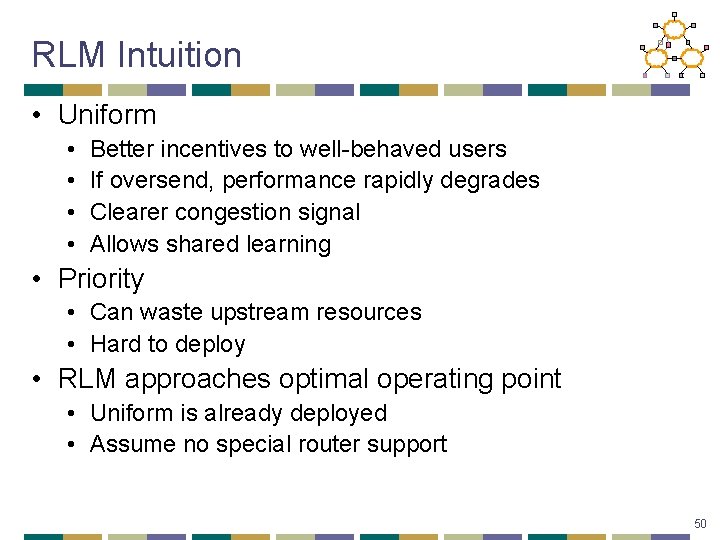 RLM Intuition

• Uniform
  • Better incentives to well-behaved users
  • If oversend, performance rapidly degrades
  • Clearer congestion signal
  • Allows shared learning
• Priority
  • Can waste upstream resources
  • Hard to deploy
• RLM approaches optimal operating point
  • Uniform is already deployed
  • Assume no special router support

50